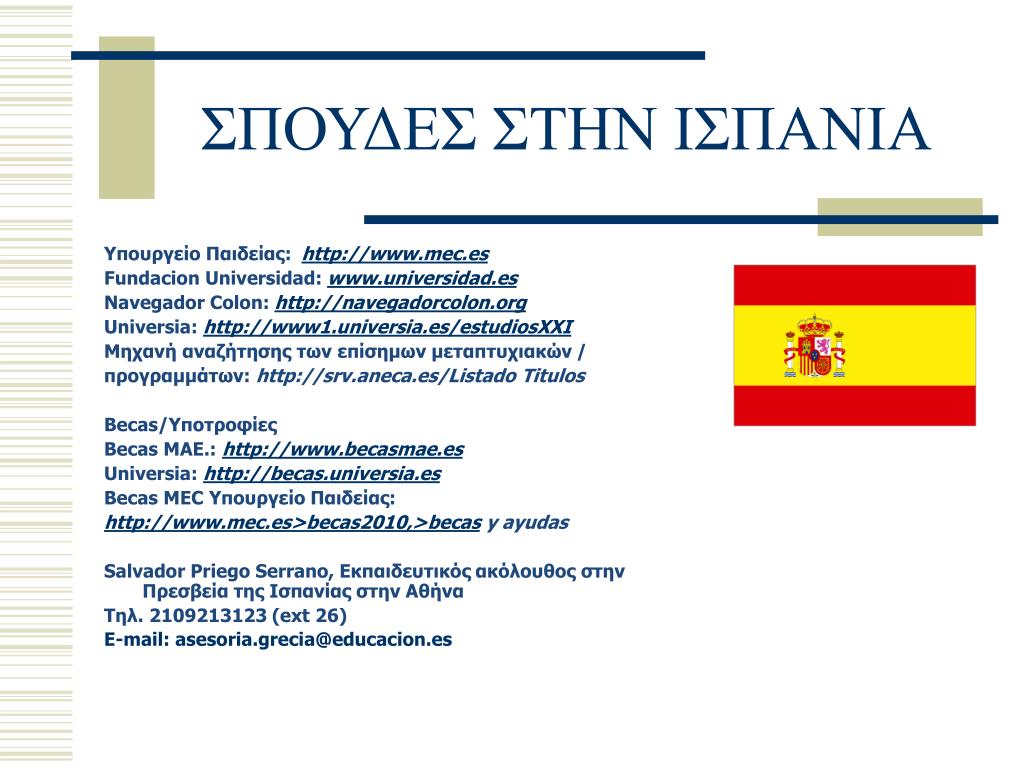 ΣΠΟΥΔΕΣ ΣΤΗΝ ΙΣΠΑΝΙΑ

Υπουργείο Παιδείας: http://www.mec.es
Fundacion Universidad: www.universidad.es
Navegador Colon: http://navegadorcolon.org
Universia: http://www1.universia.es/estudiosXXI
Μηχανή αναζήτησης των επίσημων μεταπτυχιακών / προγραμμάτων: http://srv.aneca.es/Listado Titulos

Becas/Υποτροφίες
Becas MAE.: http://www.becasmae.es
Universia: http://becas.universia.es
Becas MEC Υπουργείο Παιδείας:
http://www.mec.es>becas2010,>becas y ayudas

Salvador Priego Serrano, Εκπαιδευτικός ακόλουθος στην Πρεσβεία της Ισπανίας στην Αθήνα
Τηλ. 2109213123 (ext 26)
E-mail: asesoria.grecia@educacion.es